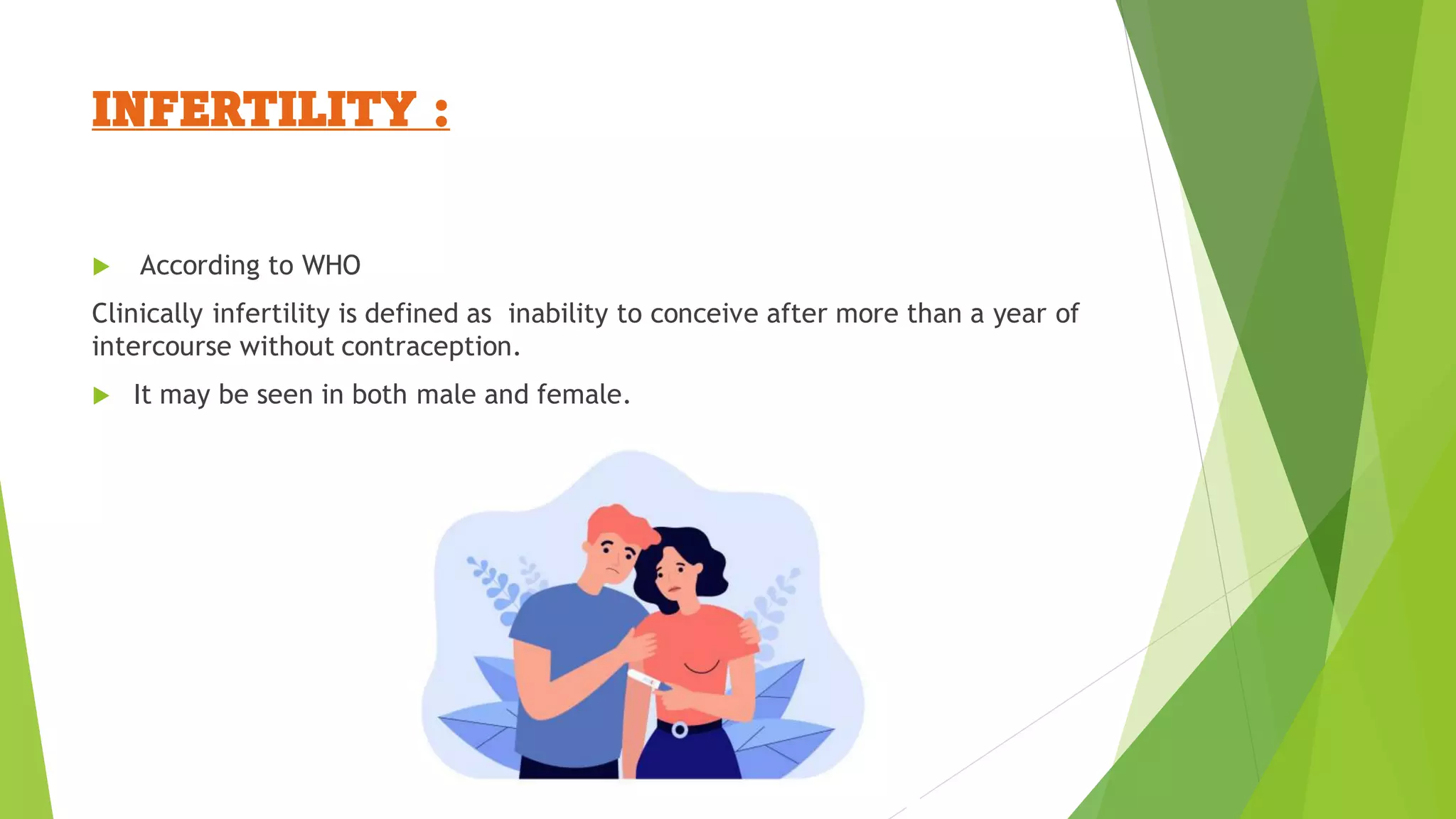 INFERTILITY :

According to WHO

Clinically infertility is defined as inability to conceive after more than a year of intercourse without contraception.

It may be seen in both male and female.